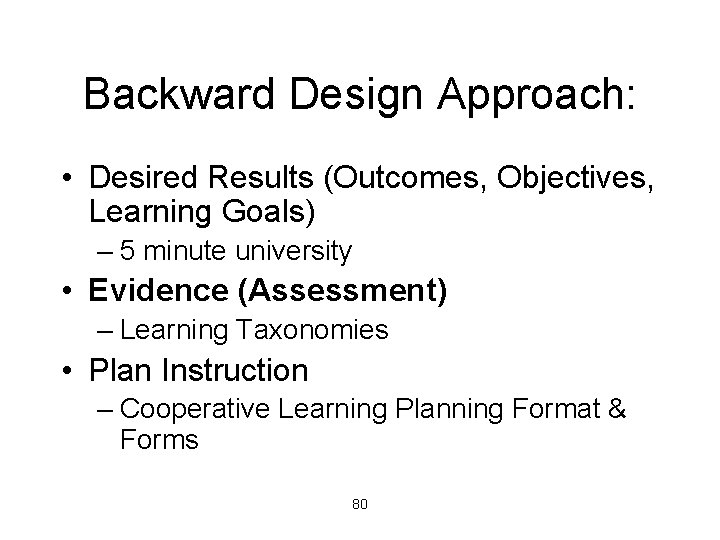 Backward Design Approach:

• Desired Results (Outcomes, Objectives, Learning Goals)
– 5 minute university
• Evidence (Assessment)
– Learning Taxonomies
• Plan Instruction
– Cooperative Learning Planning Format & Forms

80